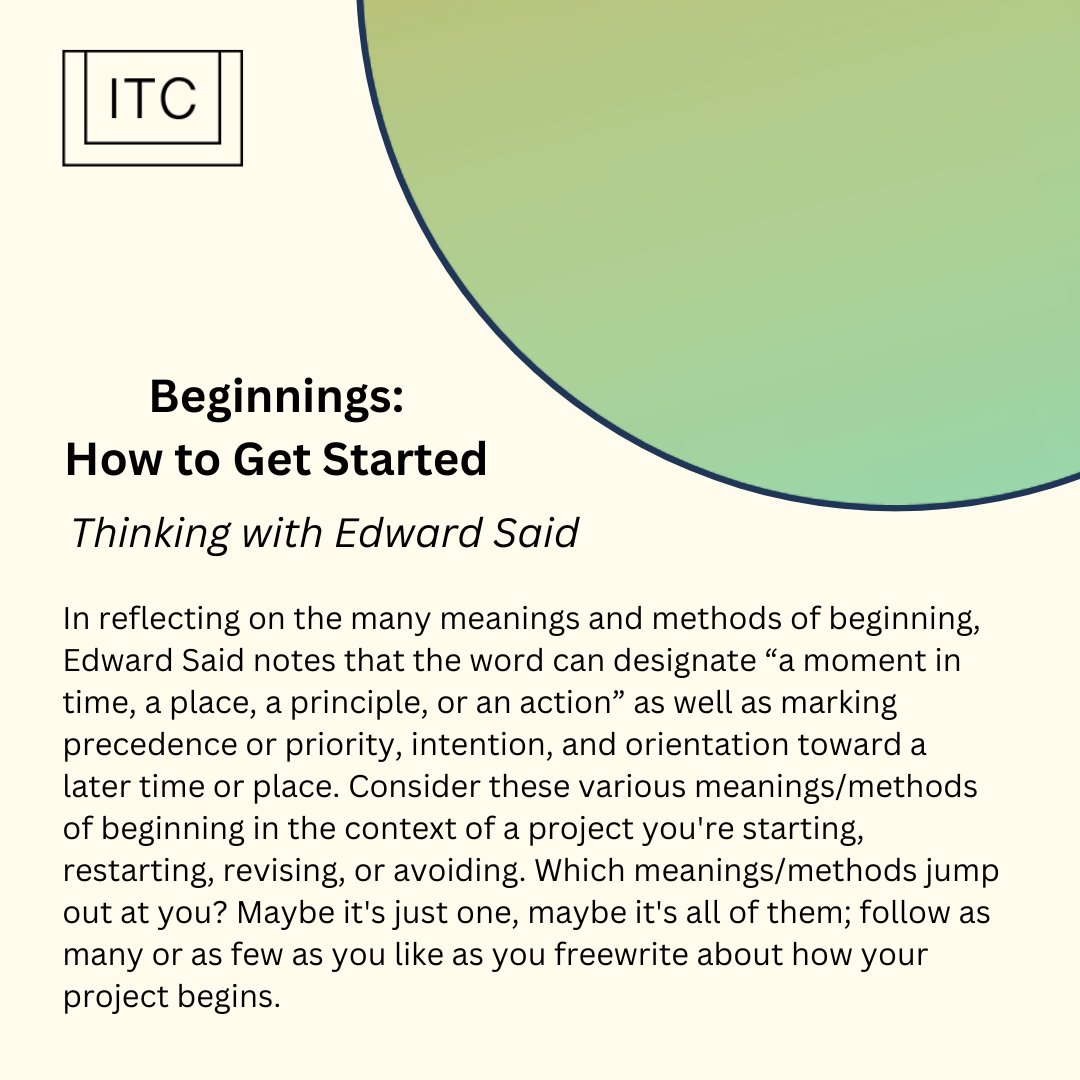 ITC

Beginnings:
How to Get Started

Thinking with Edward Said

In reflecting on the many meanings and methods of beginning, Edward Said notes that the word can designate “a moment in time, a place, a principle, or an action” as well as marking precedence or priority, intention, and orientation toward a later time or place. Consider these various meanings/methods of beginning in the context of a project you're starting, restarting, revising, or avoiding. Which meanings/methods jump out at you? Maybe it's just one, maybe it's all of them; follow as many or as few as you like as you freewrite about how your project begins.